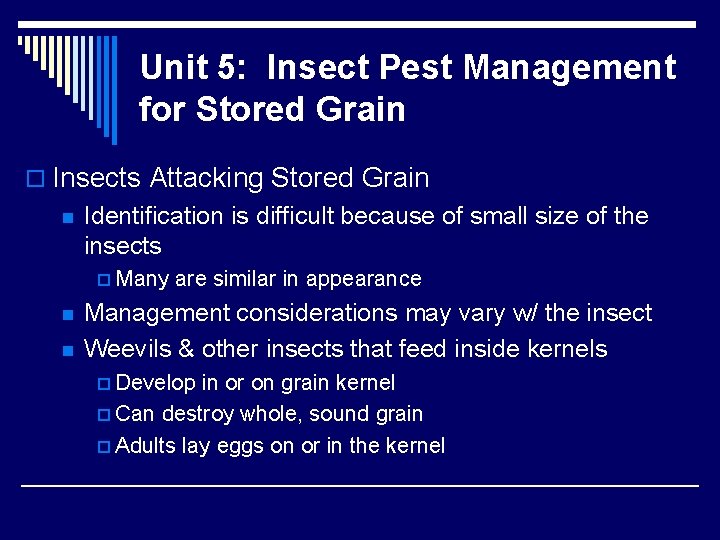 Unit 5: Insect Pest Management for Stored Grain

Insects Attacking Stored Grain

Identification is difficult because of small size of the insects

Many are similar in appearance

Management considerations may vary w/ the insect

Weevils & other insects that feed inside kernels

Develop in or on grain kernel

Can destroy whole, sound grain

Adults lay eggs on or in the kernel